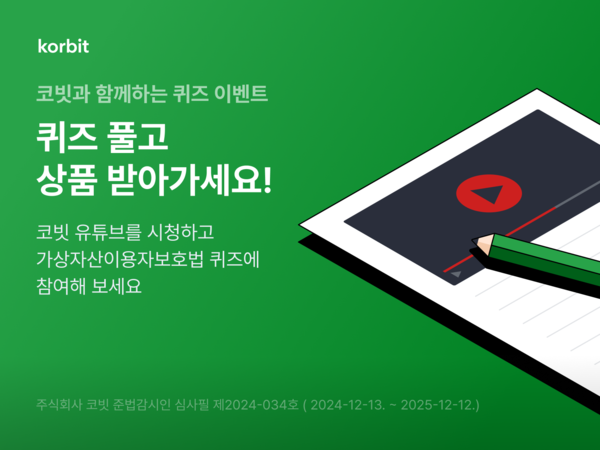 korbit

코빗과 함께하는 퀴즈 이벤트

퀴즈 풀고
상품 받아가세요!

코빗 유튜브를 시청하고
가상자산이용자보호법 퀴즈에
참여해 보세요

주식회사 코빗 준법감시인 심사필 제2024-034호 ( 2024-12-13. ~ 2025-12-12.)